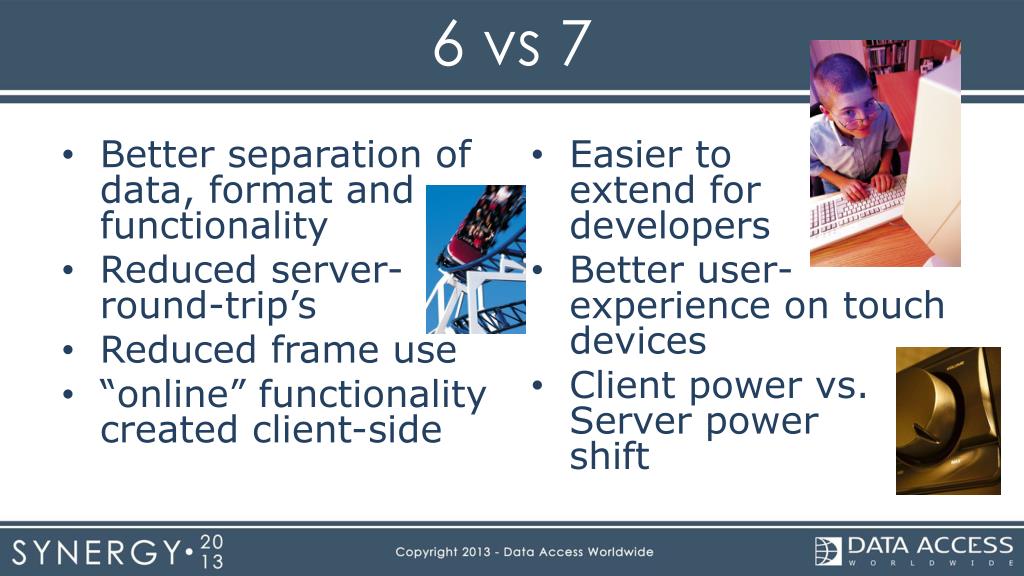 6 vs 7

• Better separation of data, format and functionality
• Reduced server-round-trip’s
• Reduced frame use
• “online” functionality created client-side

• Easier to extend for developers
• Better user-experience on touch devices
• Client power vs. Server power shift

SYNERGY• 20 13

Copyright 2013 - Data Access Worldwide

DATA ACCESS
WORLDWIDE